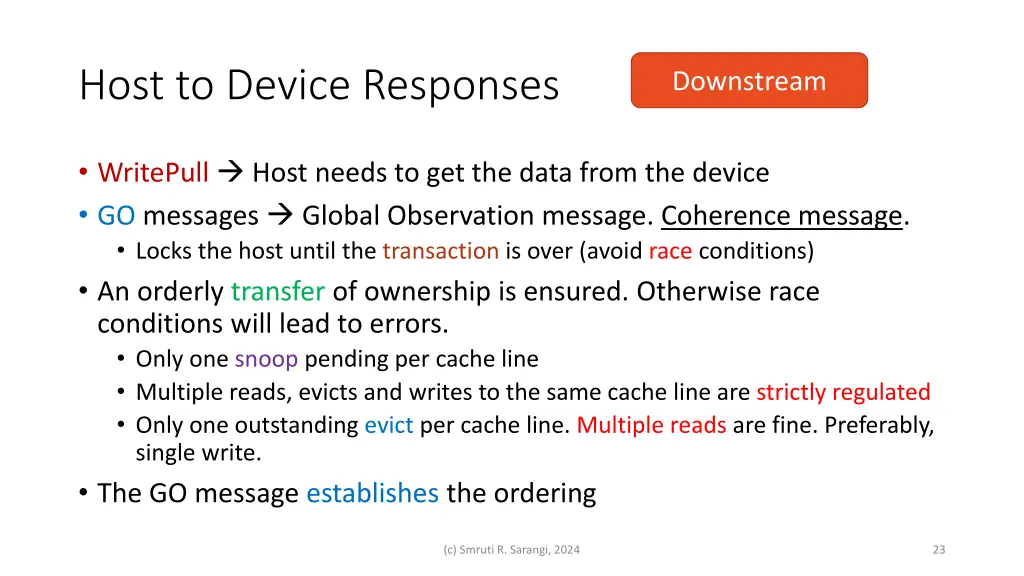 Host to Device Responses

Downstream

• WritePull → Host needs to get the data from the device
• GO messages → Global Observation message. Coherence message.
  • Locks the host until the transaction is over (avoid race conditions)
• An orderly transfer of ownership is ensured. Otherwise race conditions will lead to errors.
  • Only one snoop pending per cache line
  • Multiple reads, evicts and writes to the same cache line are strictly regulated
  • Only one outstanding evict per cache line. Multiple reads are fine. Preferably, single write.
• The GO message establishes the ordering

(c) Smruti R. Sarangi, 2024

23